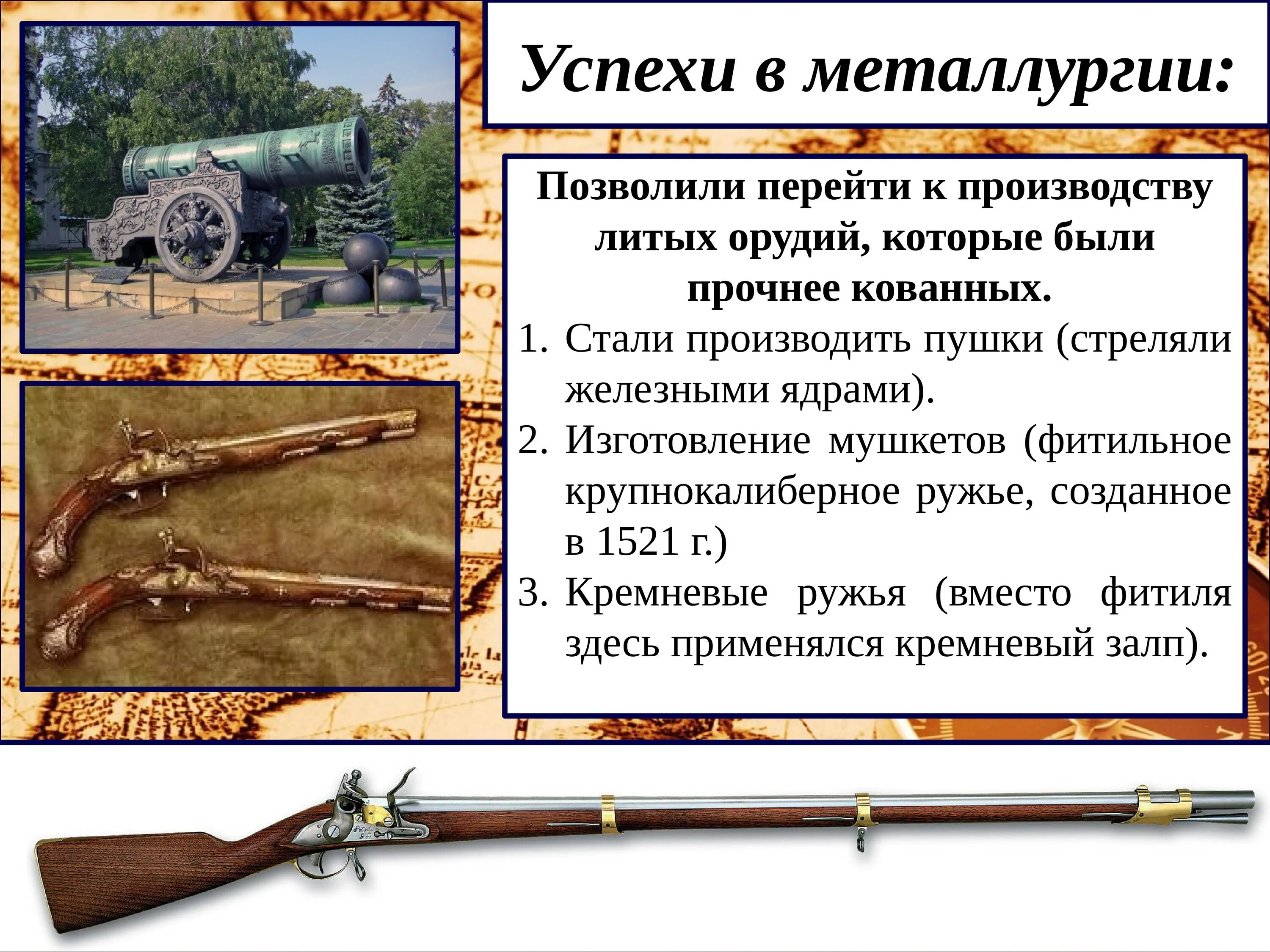 Успехи в металлургии:

Позволили перейти к производству литых орудий, которые были прочнее кованных.

1. Стали производить пушки (стреляли железными ядрами).
2. Изготовление мушкетов (фитильное крупнокалиберное ружье, созданное в 1521 г.)
3. Кремневые ружья (вместо фитиля здесь применялся кремневый залп).